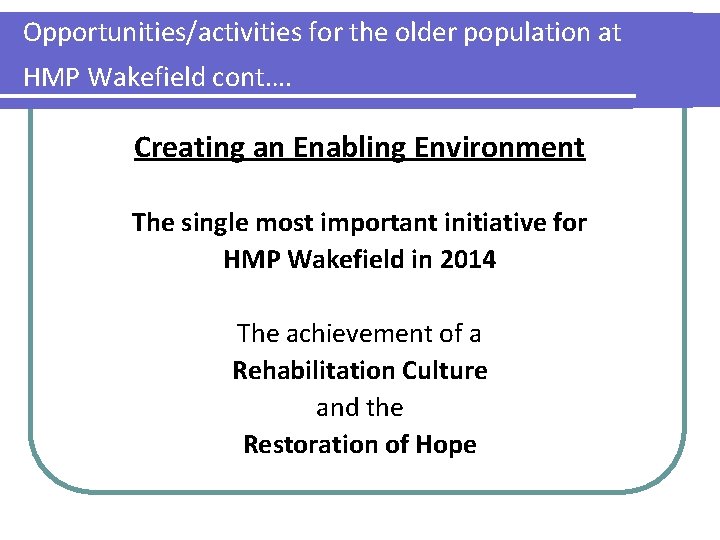 Opportunities/activities for the older population at HMP Wakefield cont….

Creating an Enabling Environment

The single most important initiative for HMP Wakefield in 2014

The achievement of a
Rehabilitation Culture
and the
Restoration of Hope